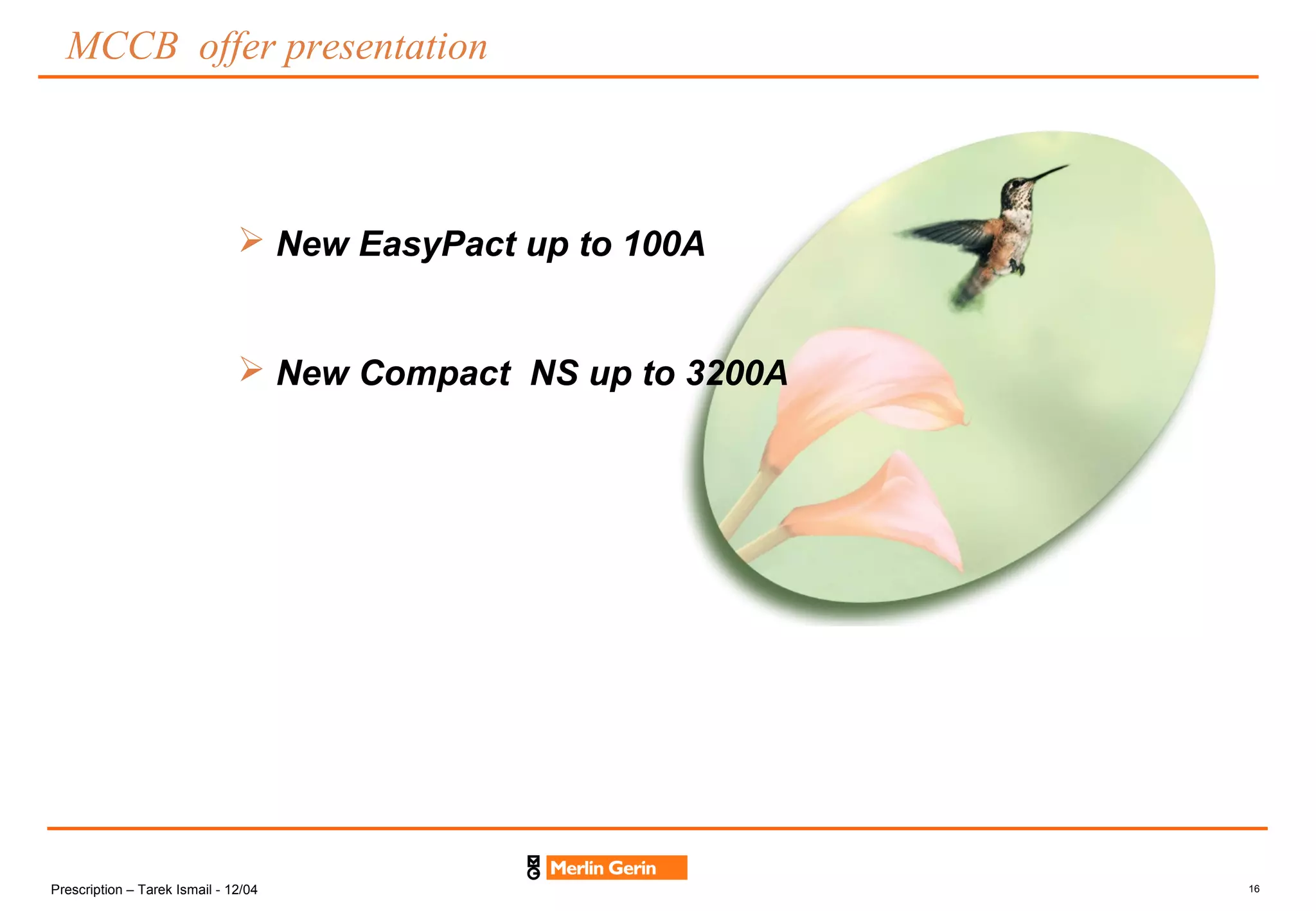 MCCB offer presentation

➢ New EasyPact up to 100A

➢ New Compact NS up to 3200A

Merlin Gerin

Prescription – Tarek Ismail - 12/04

16